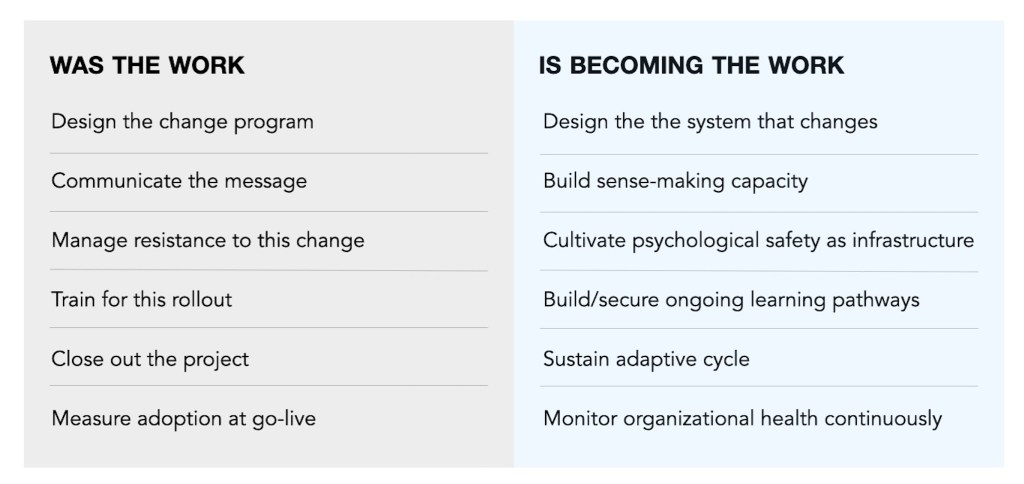 | WAS THE WORK | IS BECOMING THE WORK |
|---|---|
| Design the change program | Design the the system that changes |
| Communicate the message | Build sense-making capacity |
| Manage resistance to this change | Cultivate psychological safety as infrastructure |
| Train for this rollout | Build/secure ongoing learning pathways |
| Close out the project | Sustain adaptive cycle |
| Measure adoption at go-live | Monitor organizational health continuously |